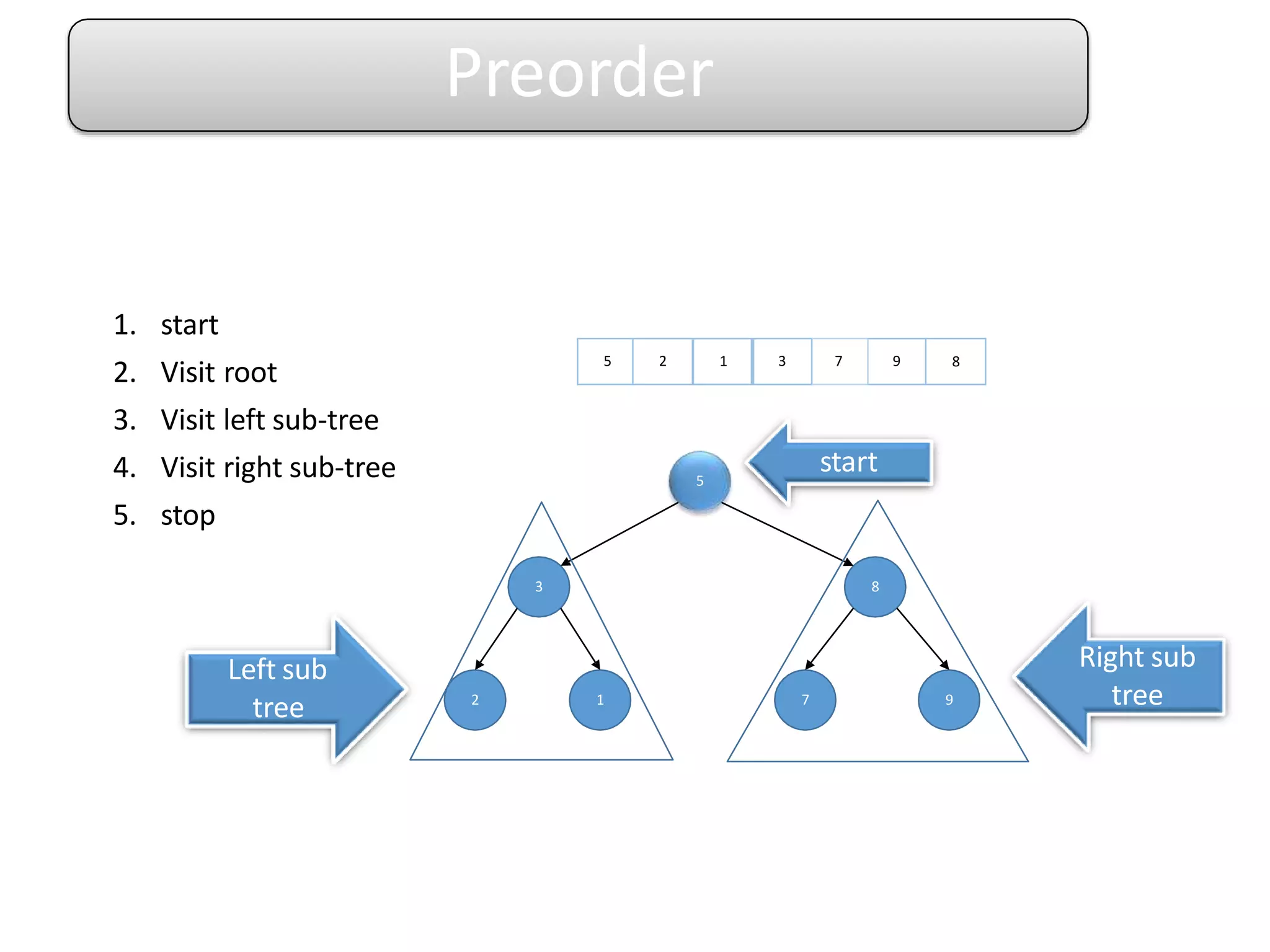 Preorder

1. start
2. Visit root
3. Visit left sub-tree
4. Visit right sub-tree
5. stop

| 5 | 2 | 1 | 3 | 7 | 9 | 8 |
|---|---|---|---|---|---|---|

start

5

3

8

2

1

7

9

Left sub tree

Right sub tree